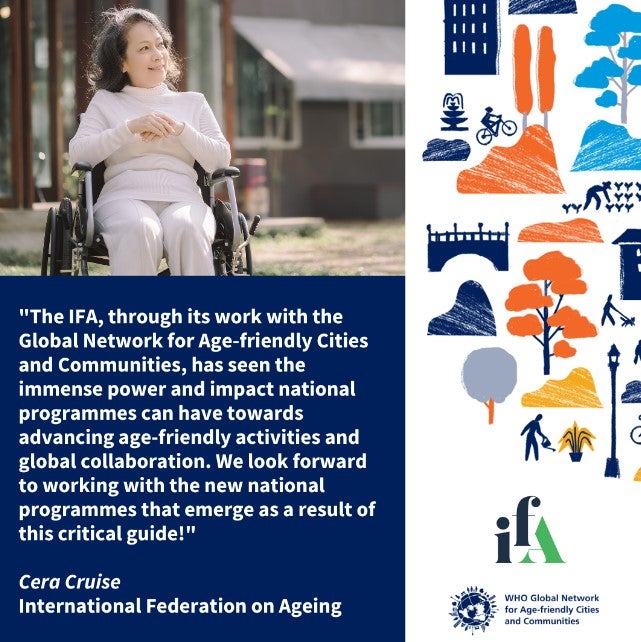 "The IFA, through its work with the Global Network for Age-friendly Cities and Communities, has seen the immense power and impact national programmes can have towards advancing age-friendly activities and global collaboration. We look forward to working with the new national programmes that emerge as a result of this critical guide!"

Cera Cruise
International Federation on Ageing

ifA

WHO Global Network for Age-friendly Cities and Communities